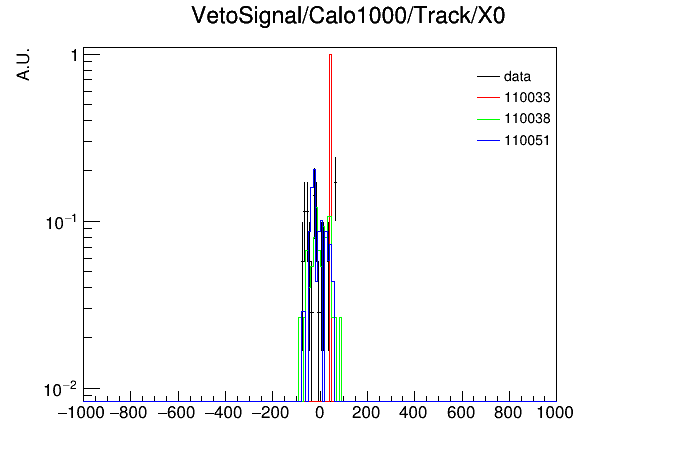 VetoSignal/Calo1000/Track/X0

A.U.

1

$10^{-1}$

$10^{-2}$

data
110033
110038
110051

−1000 −800 −600 −400 −200 0 200 400 600 800 1000